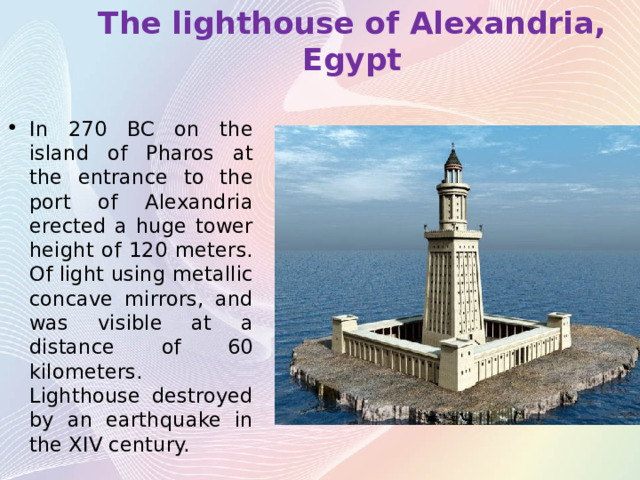 The lighthouse of Alexandria, Egypt

• In 270 BC on the island of Pharos at the entrance to the port of Alexandria erected a huge tower height of 120 meters. Of light using metallic concave mirrors, and was visible at a distance of 60 kilometers. Lighthouse destroyed by an earthquake in the XIV century.